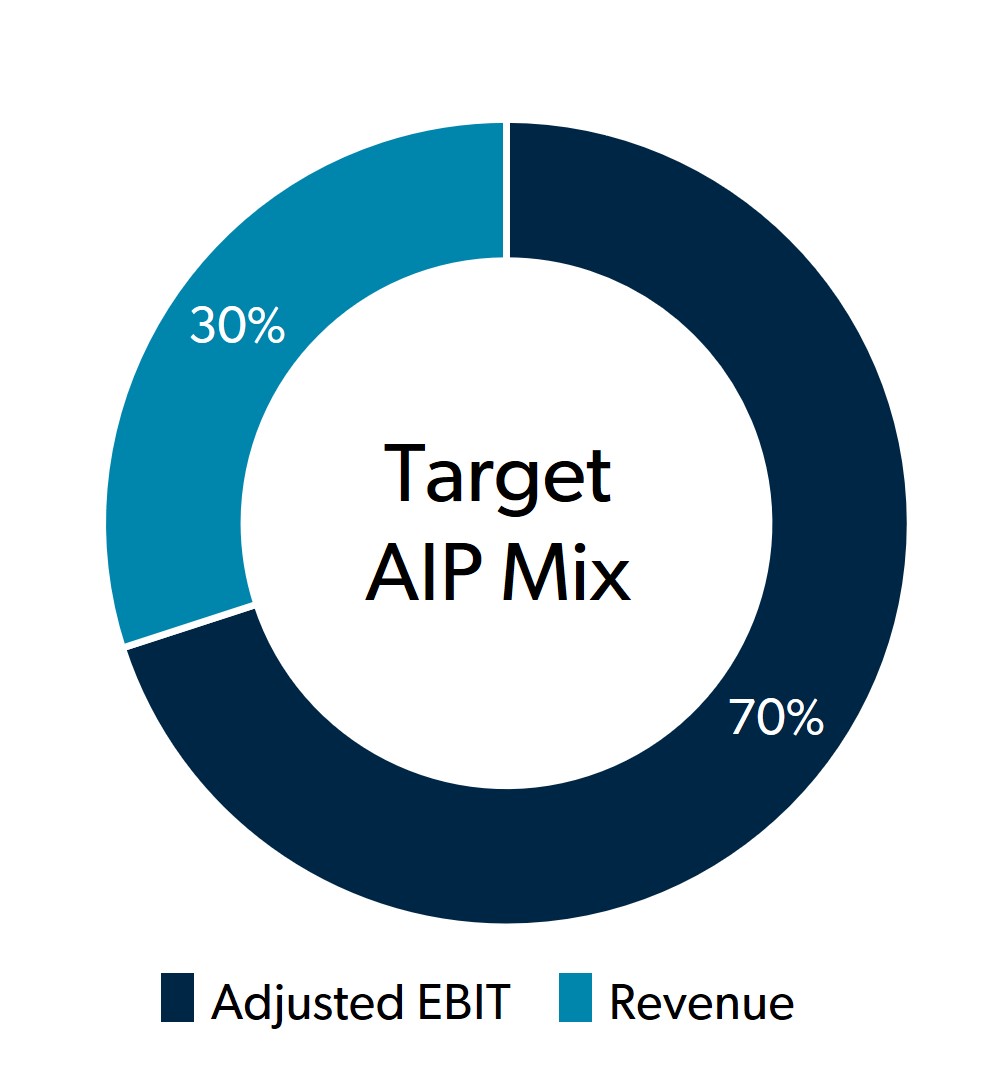 30%

Target
AIP Mix

70%

Adjusted EBIT Revenue